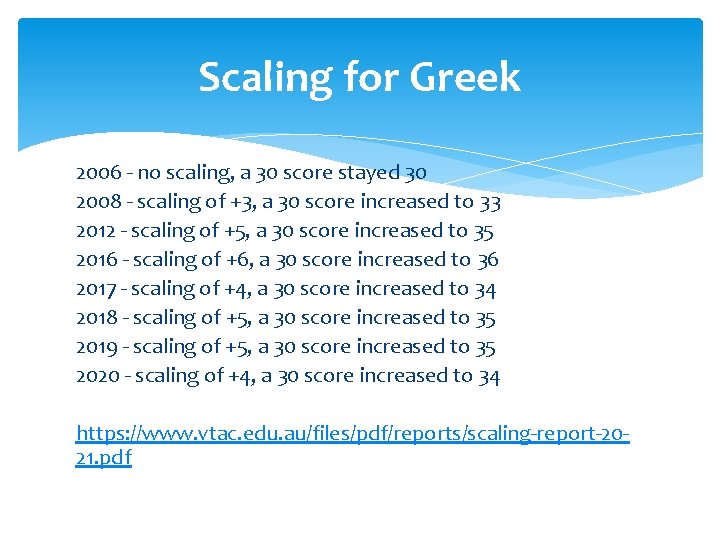 Scaling for Greek

2006 - no scaling, a 30 score stayed 30
2008 - scaling of +3, a 30 score increased to 33
2012 - scaling of +5, a 30 score increased to 35
2016 - scaling of +6, a 30 score increased to 36
2017 - scaling of +4, a 30 score increased to 34
2018 - scaling of +5, a 30 score increased to 35
2019 - scaling of +5, a 30 score increased to 35
2020 - scaling of +4, a 30 score increased to 34

https://www.vtac.edu.au/files/pdf/reports/scaling-report-20-21.pdf